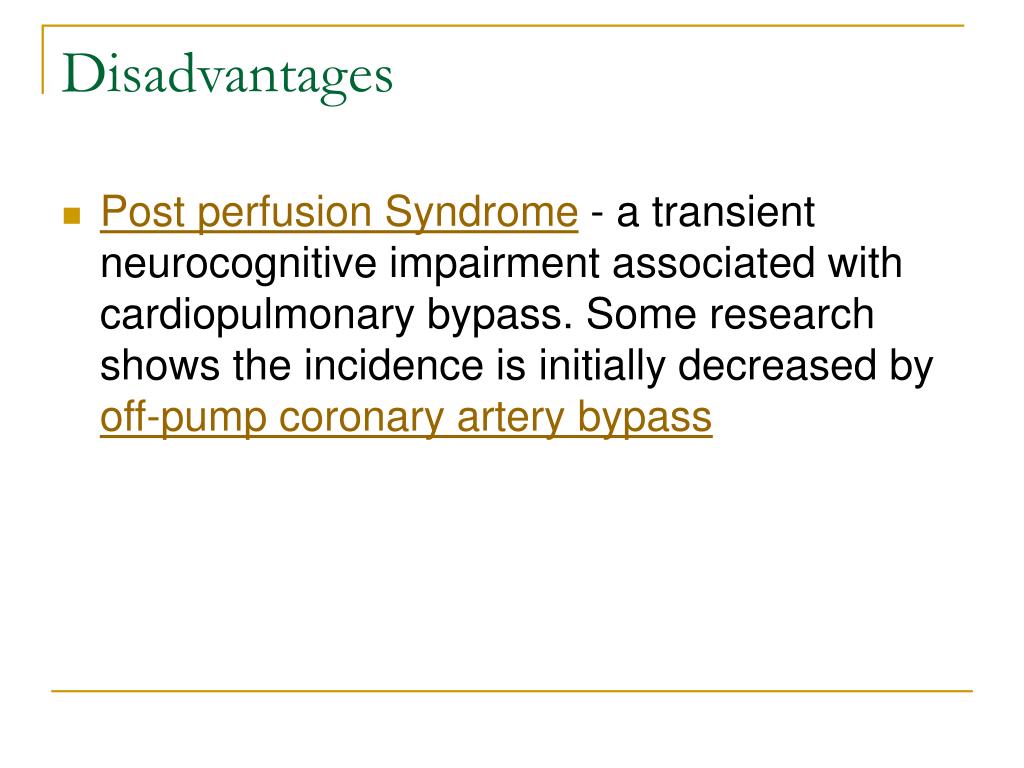 Disadvantages

Post perfusion Syndrome - a transient neurocognitive impairment associated with cardiopulmonary bypass. Some research shows the incidence is initially decreased by off-pump coronary artery bypass